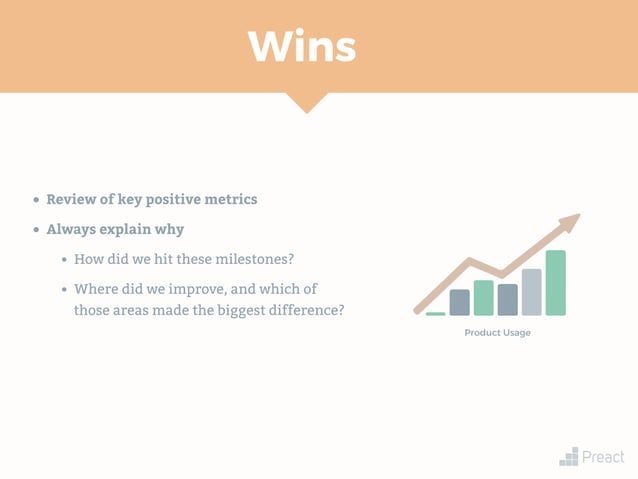 Wins

• Review of key positive metrics
• Always explain why
  • How did we hit these milestones?
  • Where did we improve, and which of those areas made the biggest difference?

Product Usage

Preact